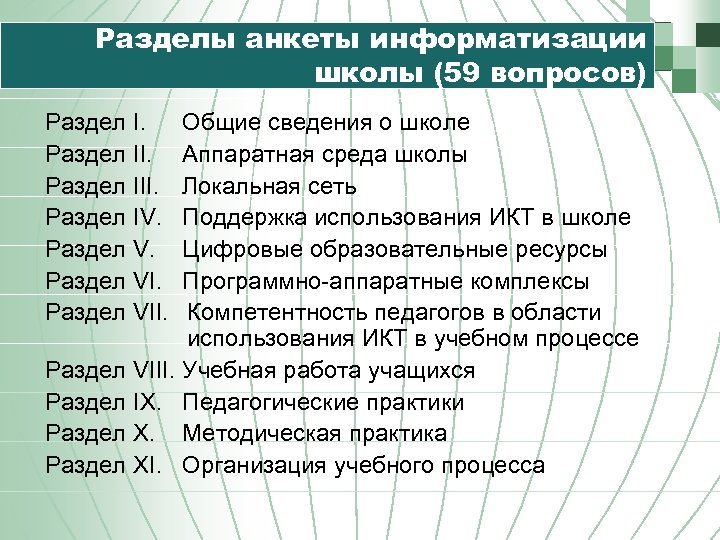 Разделы анкеты информатизации школы (59 вопросов)

Раздел I. Общие сведения о школе
Раздел II. Аппаратная среда школы
Раздел III. Локальная сеть
Раздел IV. Поддержка использования ИКТ в школе
Раздел V. Цифровые образовательные ресурсы
Раздел VI. Программно-аппаратные комплексы
Раздел VII. Компетентность педагогов в области использования ИКТ в учебном процессе
Раздел VIII. Учебная работа учащихся
Раздел IX. Педагогические практики
Раздел X. Методическая практика
Раздел XI. Организация учебного процесса